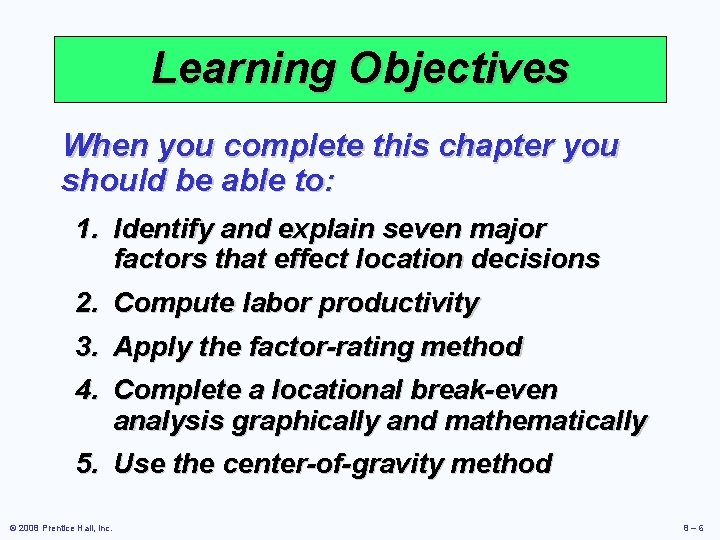 Learning Objectives

When you complete this chapter you should be able to:

1. Identify and explain seven major factors that effect location decisions

2. Compute labor productivity

3. Apply the factor-rating method

4. Complete a locational break-even analysis graphically and mathematically

5. Use the center-of-gravity method

© 2008 Prentice Hall, Inc.

8 – 6